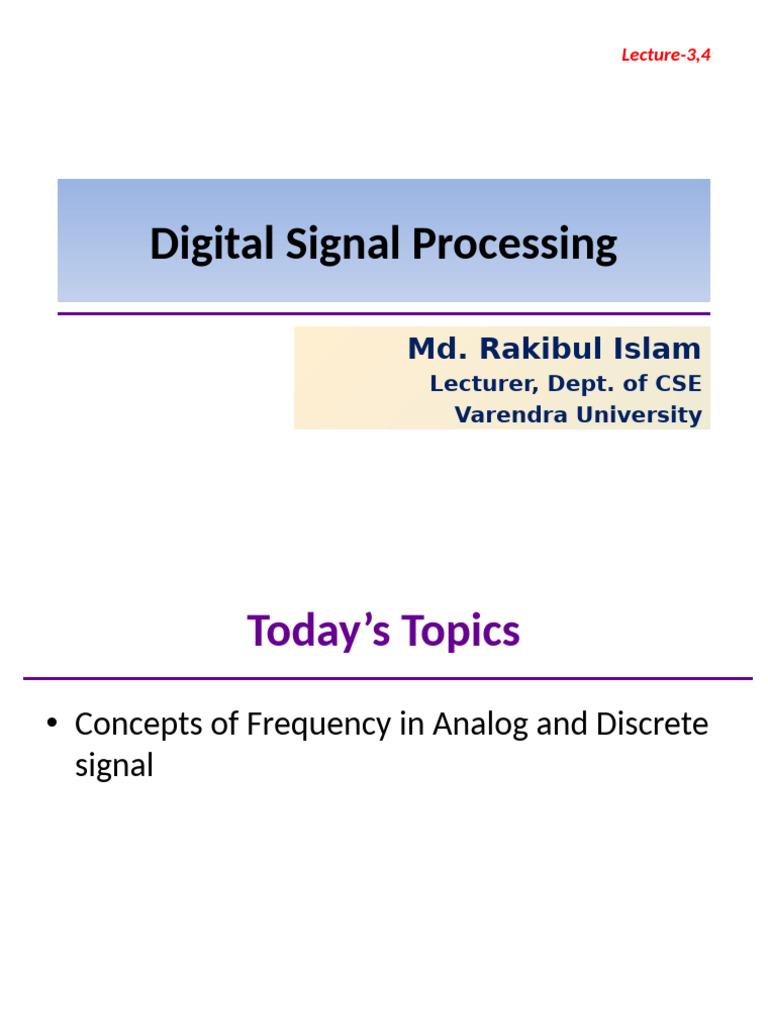 Lecture-3,4

Digital Signal Processing

Md. Rakibul Islam
Lecturer, Dept. of CSE
Varendra University

Today’s Topics

• Concepts of Frequency in Analog and Discrete signal